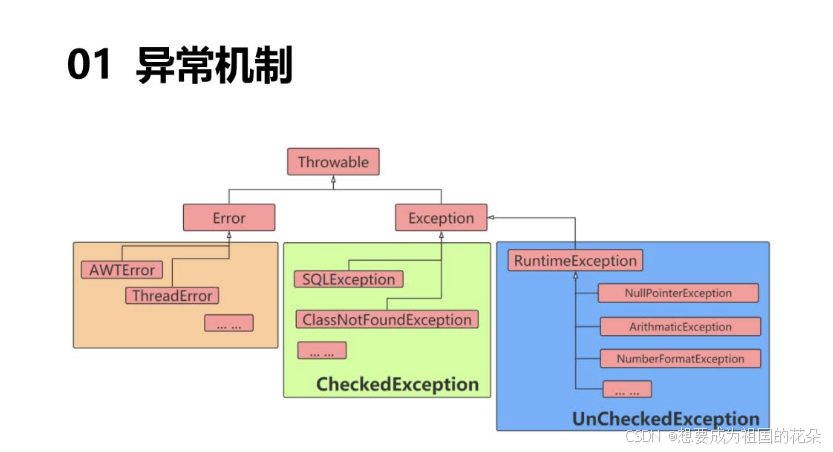 01 异常机制

Throwable

Error

Exception

AWTError

ThreadError

... ...

SQLException

ClassNotFoundException

... ...

CheckedException

RuntimeException

NullPointerException

ArithmaticException

NumberFormatException

... ...

UnCheckedException

CSDN @想要成为祖国的花朵